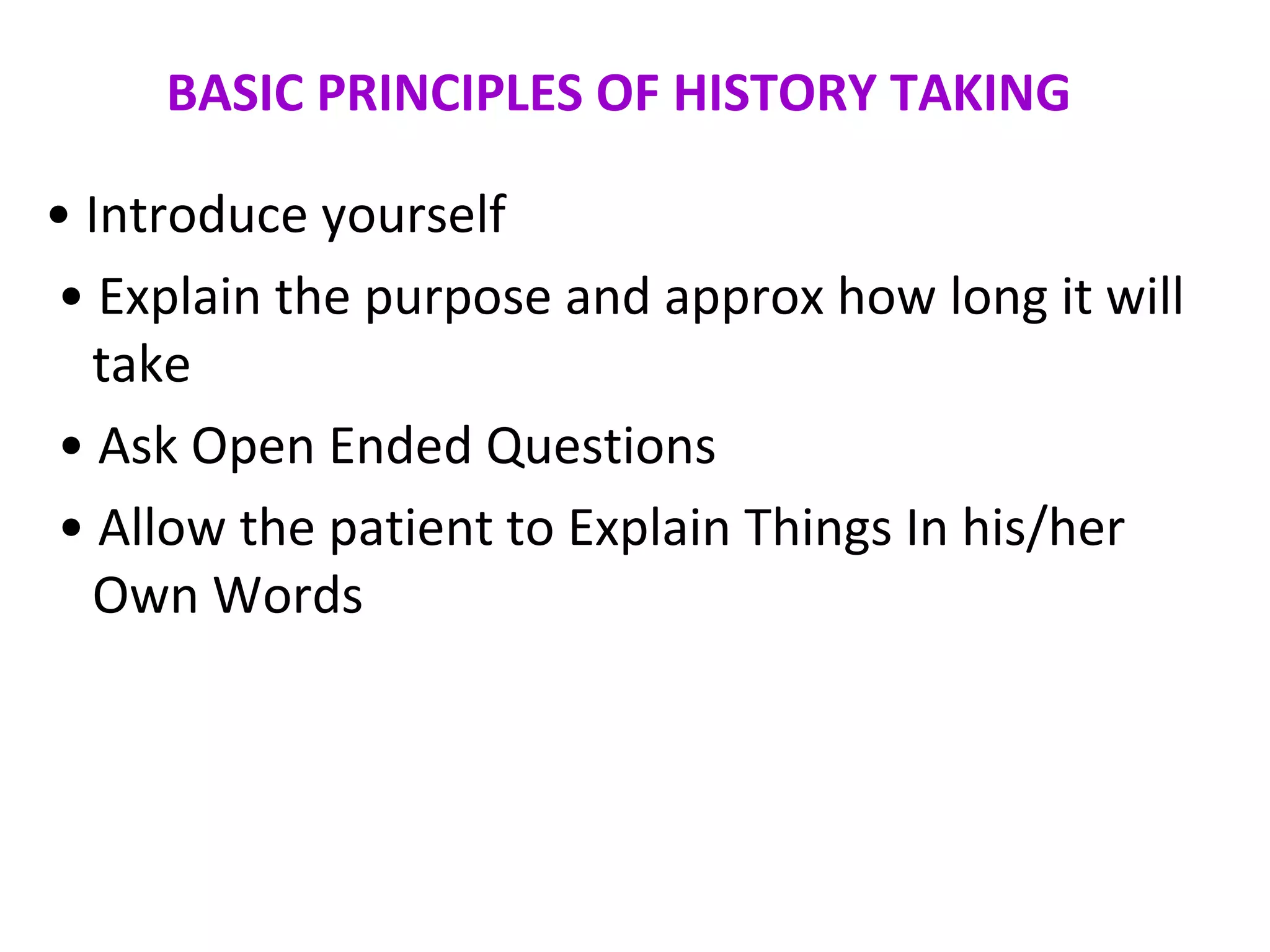 BASIC PRINCIPLES OF HISTORY TAKING

• Introduce yourself
• Explain the purpose and approx how long it will take
• Ask Open Ended Questions
• Allow the patient to Explain Things In his/her Own Words